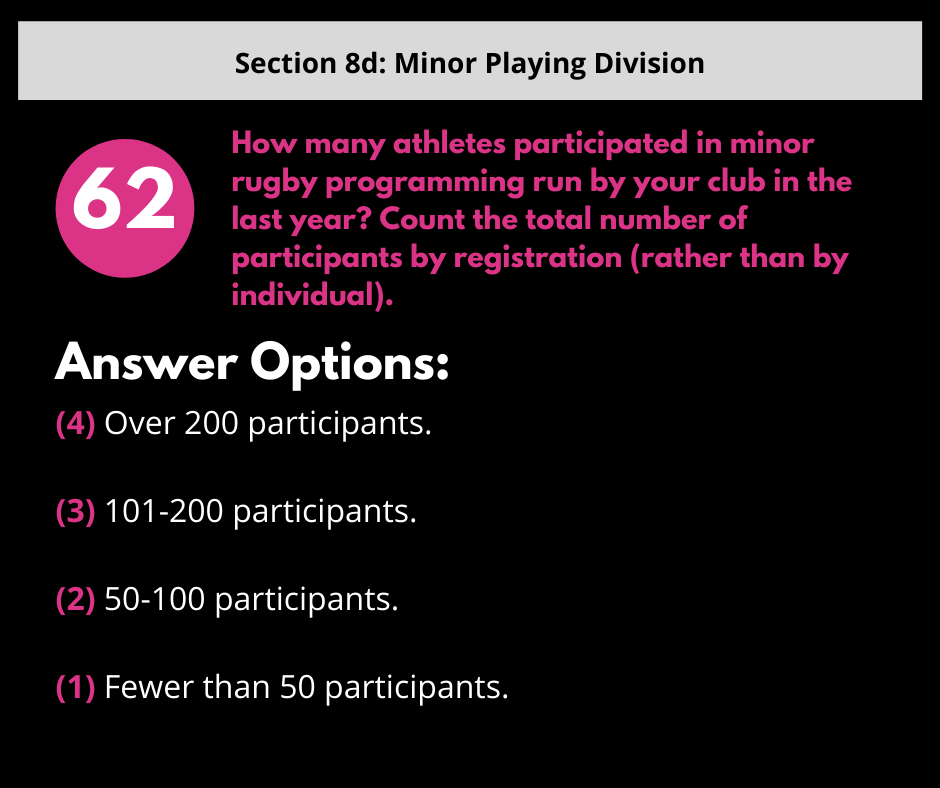 Section 8d: Minor Playing Division

62

How many athletes participated in minor rugby programming run by your club in the last year? Count the total number of participants by registration (rather than by individual).

Answer Options:

(4) Over 200 participants.

(3) 101-200 participants.

(2) 50-100 participants.

(1) Fewer than 50 participants.